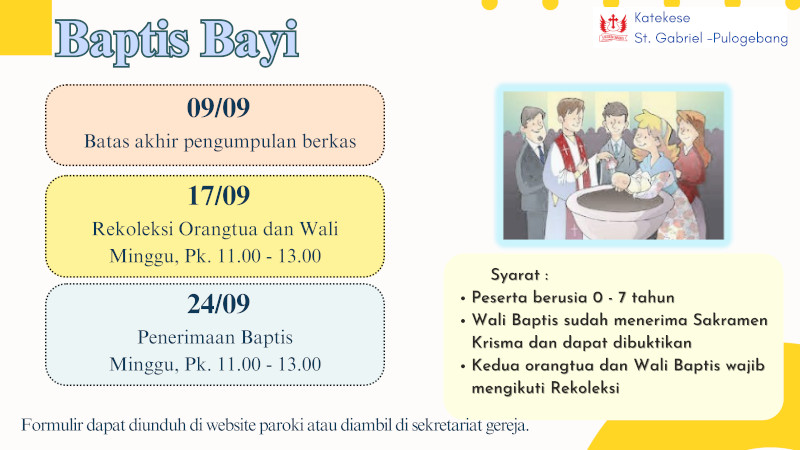 Baptis Bayi

Katekese
St. Gabriel -Pulogebang

09/09
Batas akhir pengumpulan berkas

17/09
Rekoleksi Orangtua dan Wali
Minggu, Pk. 11.00 - 13.00

24/09
Penerimaan Baptis
Minggu, Pk. 11.00 - 13.00

Syarat :
• Peserta berusia 0 - 7 tahun
• Wali Baptis sudah menerima Sakramen Krisma dan dapat dibuktikan
• Kedua orangtua dan Wali Baptis wajib mengikuti Rekoleksi

Formulir dapat diunduh di website paroki atau diambil di sekretariat gereja.